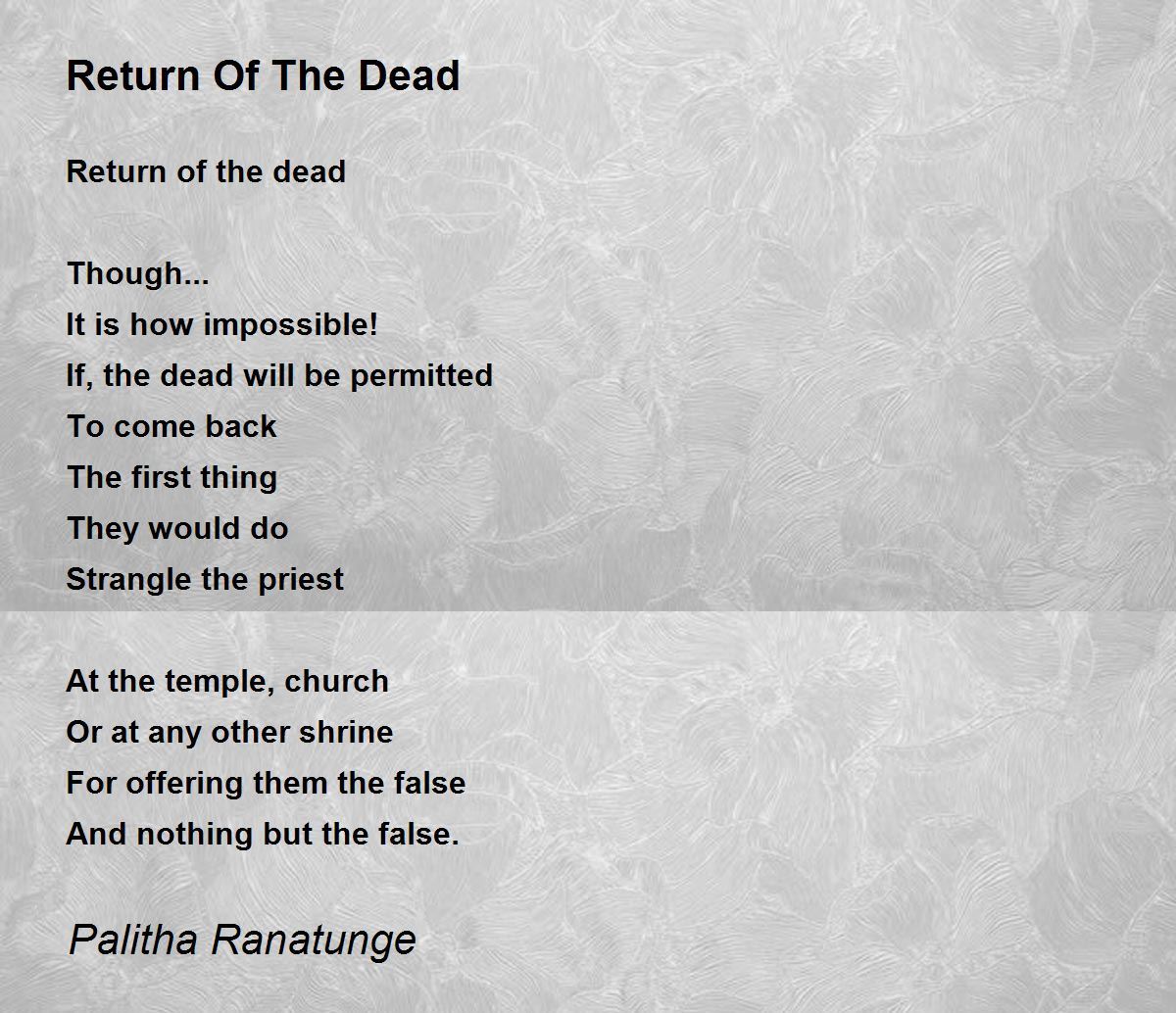 Return Of The Dead

Return of the dead

Though...
It is how impossible!
If, the dead will be permitted
To come back
The first thing
They would do
Strangle the priest

At the temple, church
Or at any other shrine
For offering them the false
And nothing but the false.

Palitha Ranatunge